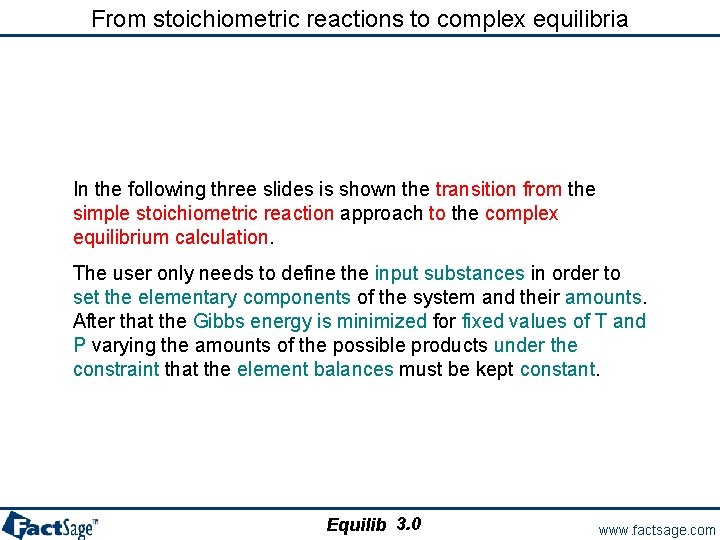 From stoichiometric reactions to complex equilibria

In the following three slides is shown the transition from the simple stoichiometric reaction approach to the complex equilibrium calculation.

The user only needs to define the input substances in order to set the elementary components of the system and their amounts. After that the Gibbs energy is minimized for fixed values of T and P varying the amounts of the possible products under the constraint that the element balances must be kept constant.

FactSage™

Equilib 3.0

www.factsage.com